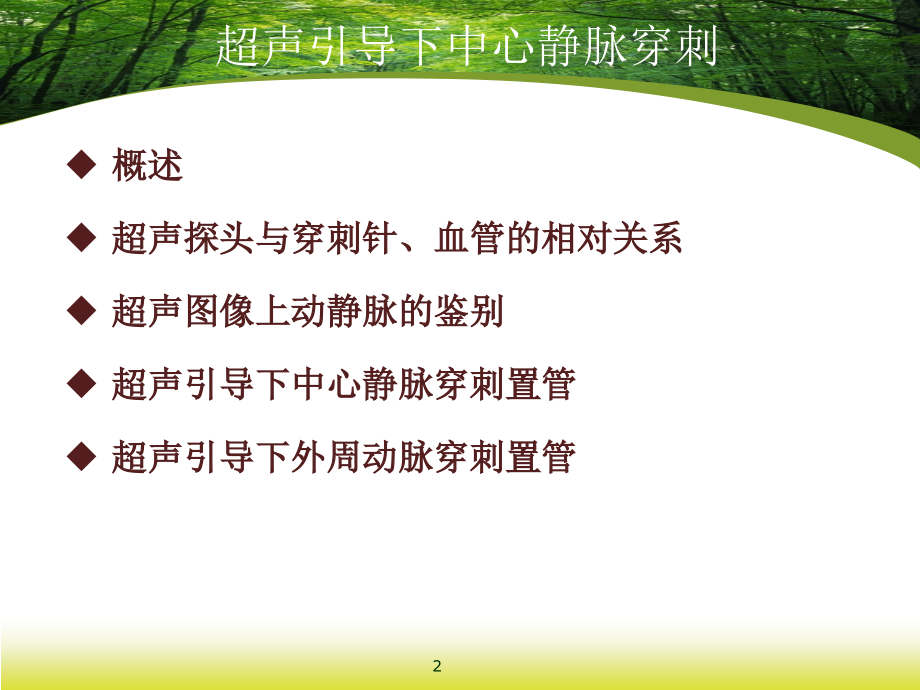 超声引导下中心静脉穿刺

◆ 概述

◆ 超声探头与穿刺针、血管的相对关系

◆ 超声图像上动静脉的鉴别

◆ 超声引导下中心静脉穿刺置管

◆ 超声引导下外周动脉穿刺置管

2